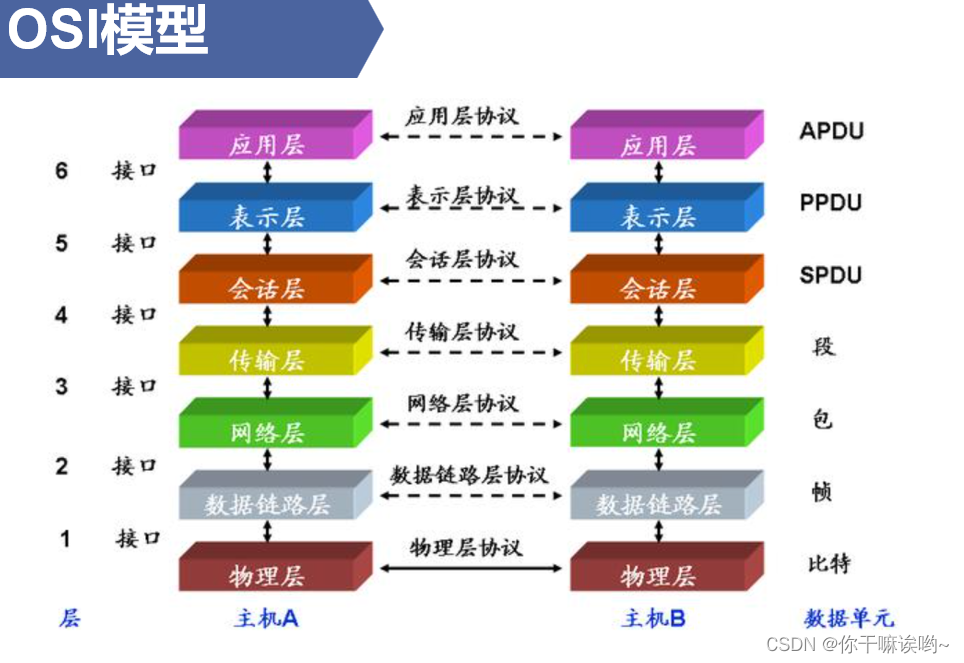 OSI模型

应用层 应用层协议 应用层 APDU

6 接口

表示层 表示层协议 表示层 PPDU

5 接口

会话层 会话层协议 会话层 SPDU

4 接口

传输层 传输层协议 传输层 段

3 接口

网络层 网络层协议 网络层 包

2 接口

数据链路层 数据链路层协议 数据链路层 帧

1 接口

物理层 物理层协议 物理层 比特

层 主机A 主机B 数据单元

CSDN @你干嘛诶哟~